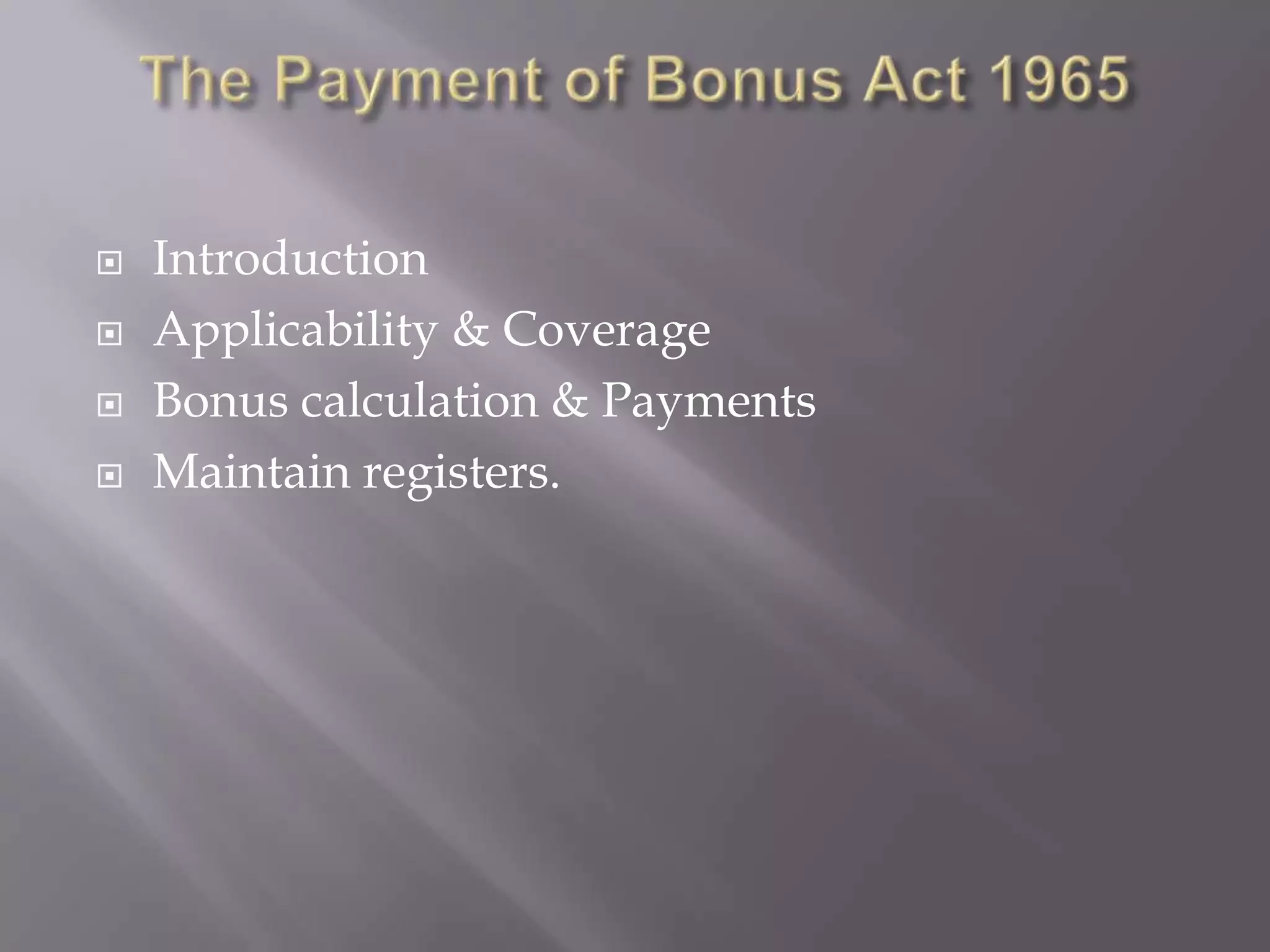 The Payment of Bonus Act 1965

Introduction
Applicability & Coverage
Bonus calculation & Payments
Maintain registers.